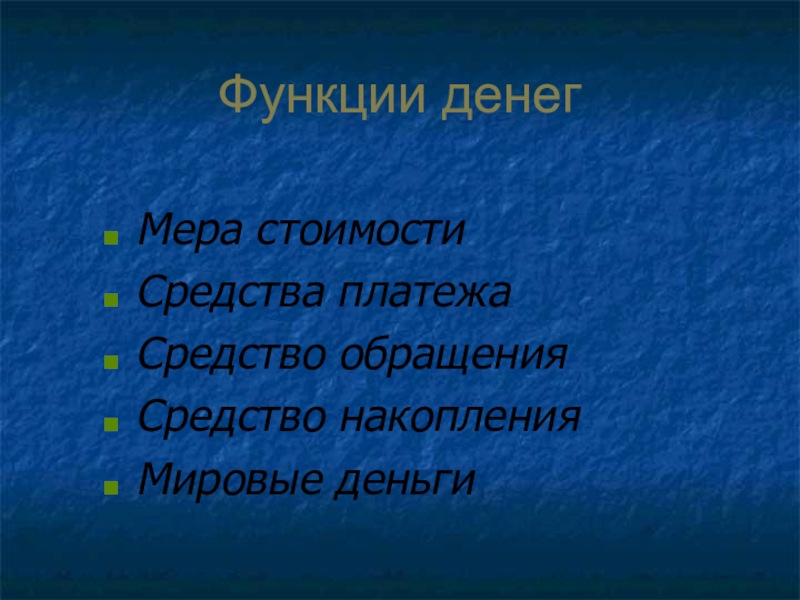 Функции денег

- Мера стоимости
- Средства платежа
- Средство обращения
- Средство накопления
- Мировые деньги